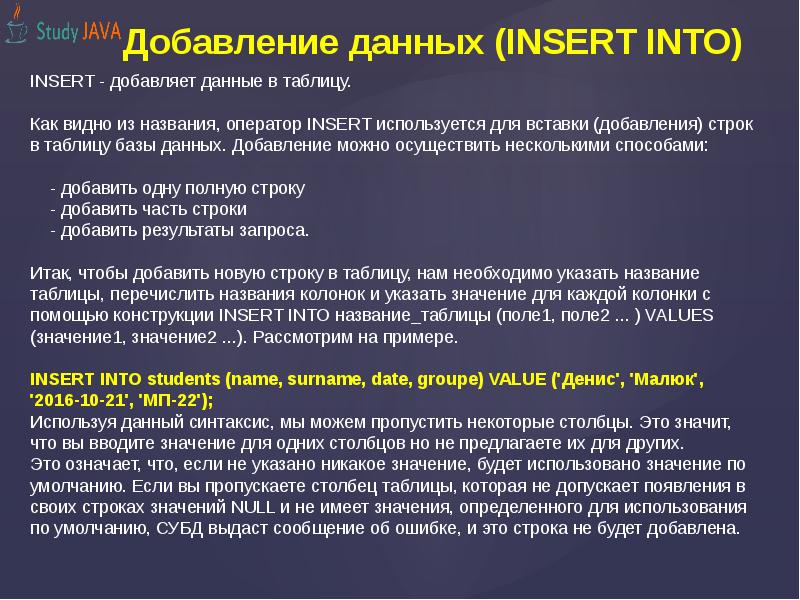 Study JAVA

Добавление данных (INSERT INTO)

INSERT - добавляет данные в таблицу.

Как видно из названия, оператор INSERT используется для вставки (добавления) строк в таблицу базы данных. Добавление можно осуществить несколькими способами:

- добавить одну полную строку
- добавить часть строки
- добавить результаты запроса.

Итак, чтобы добавить новую строку в таблицу, нам необходимо указать название таблицы, перечислить названия колонок и указать значение для каждой колонки с помощью конструкции INSERT INTO название_таблицы (поле1, поле2 ... ) VALUES (значение1, значение2 ...). Рассмотрим на примере.

INSERT INTO students (name, surname, date, groupe) VALUE ('Денис', 'Малюк', '2016-10-21', 'МП-22');
Используя данный синтаксис, мы можем пропустить некоторые столбцы. Это значит, что вы вводите значение для одних столбцов но не предлагаете их для других.
Это означает, что, если не указано никакое значение, будет использовано значение по умолчанию. Если вы пропускаете столбец таблицы, которая не допускает появления в своих строках значений NULL и не имеет значения, определенного для использования по умолчанию, СУБД выдаст сообщение об ошибке, и это строка не будет добавлена.